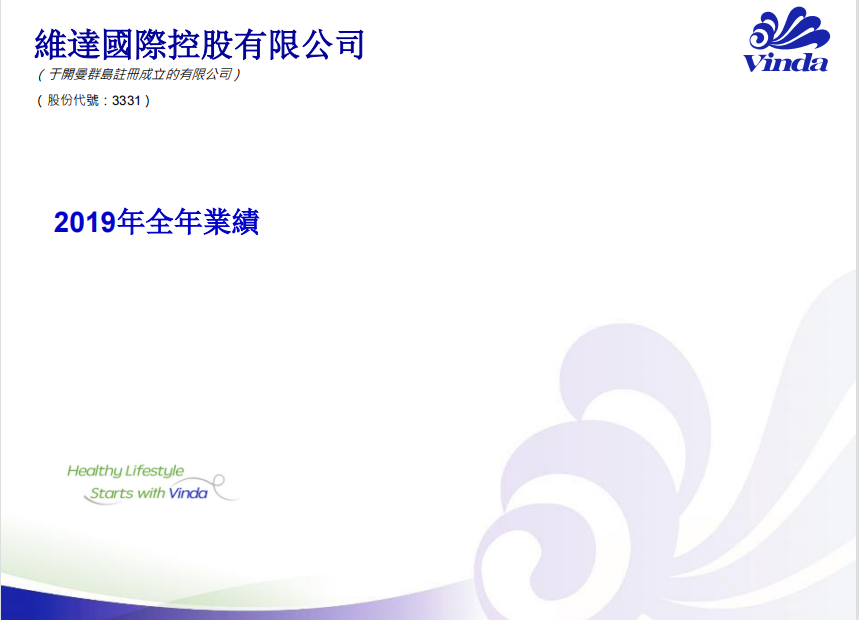 維達國際控股有限公司
（于開曼群島註冊成立的有限公司）
（股份代號：3331）

Vinda

2019年全年業績

Healthy Lifestyle
Starts with Vinda